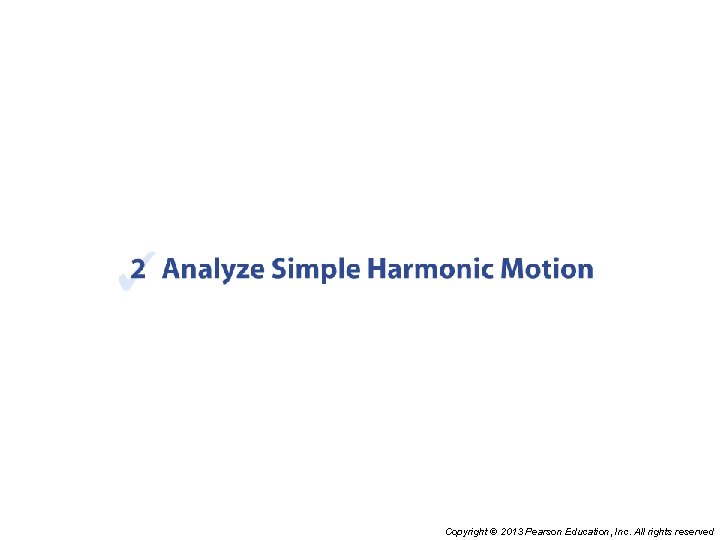 2 Analyze Simple Harmonic Motion

Copyright © 2013 Pearson Education, Inc. All rights reserved